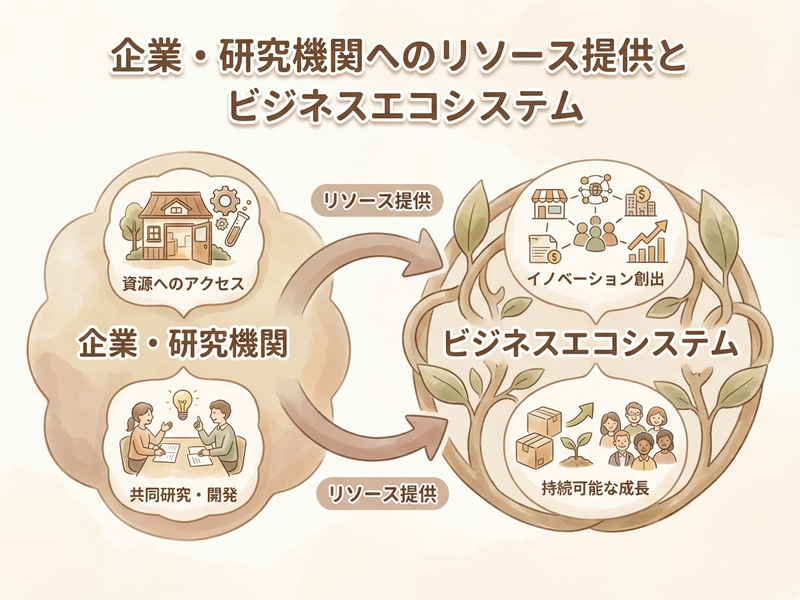 企業・研究機関へのリソース提供と
ビジネスエコシステム

資源へのアクセス

企業・研究機関

共同研究・開発

リソース提供

リソース提供

イノベーション創出

ビジネスエコシステム

持続可能な成長